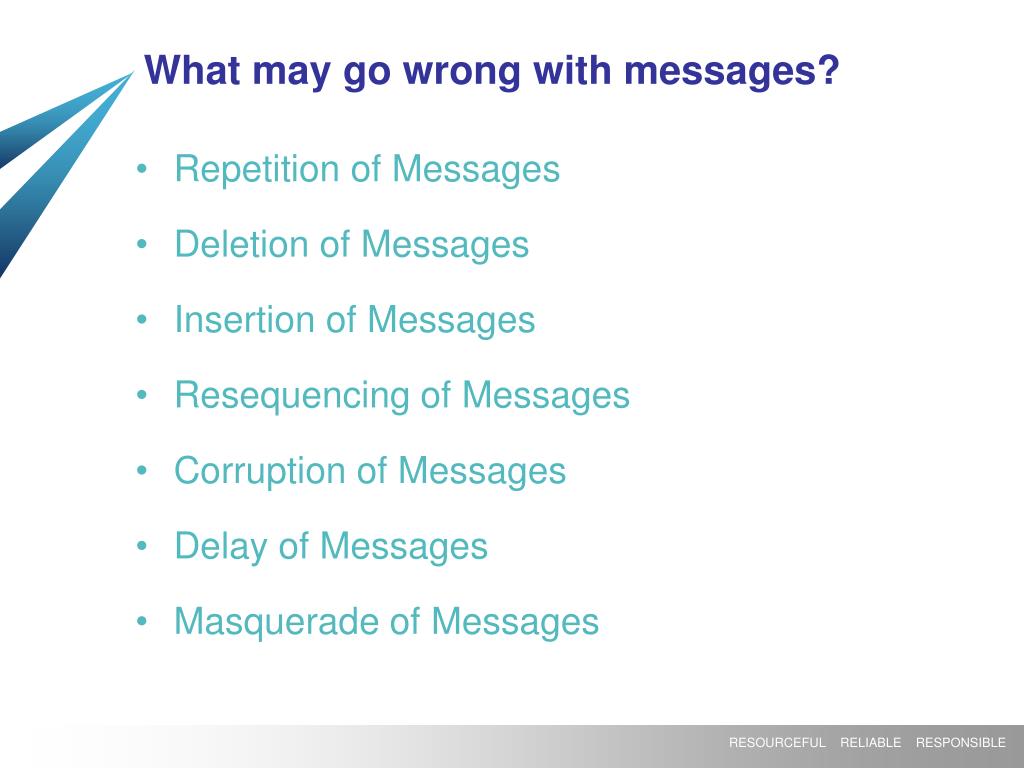 What may go wrong with messages?

• Repetition of Messages
• Deletion of Messages
• Insertion of Messages
• Resequencing of Messages
• Corruption of Messages
• Delay of Messages
• Masquerade of Messages

RESOURCEFUL RELIABLE RESPONSIBLE